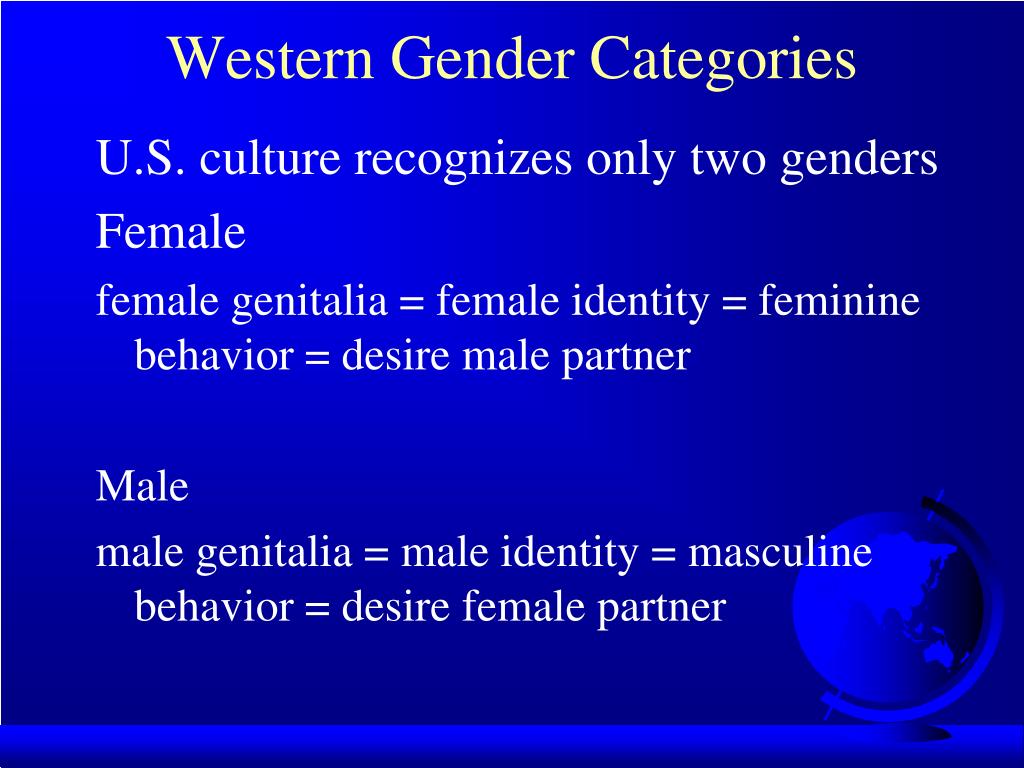 Western Gender Categories

U.S. culture recognizes only two genders

Female

female genitalia = female identity = feminine behavior = desire male partner

Male

male genitalia = male identity = masculine behavior = desire female partner